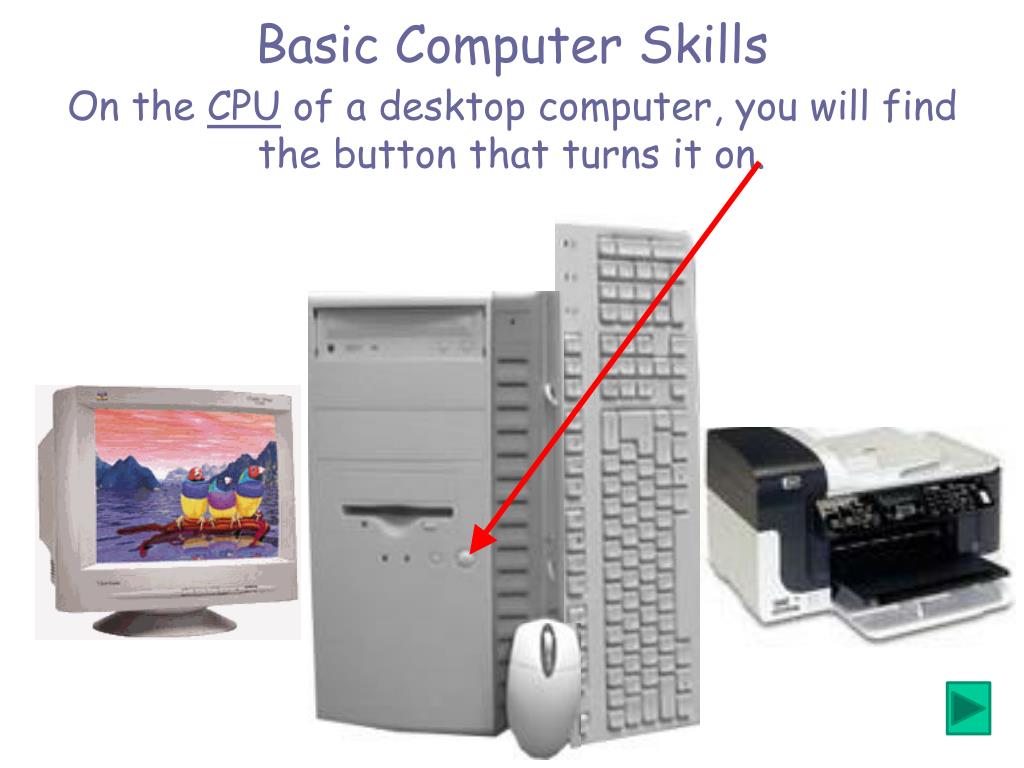 Basic Computer Skills

On the CPU of a desktop computer, you will find the button that turns it on.